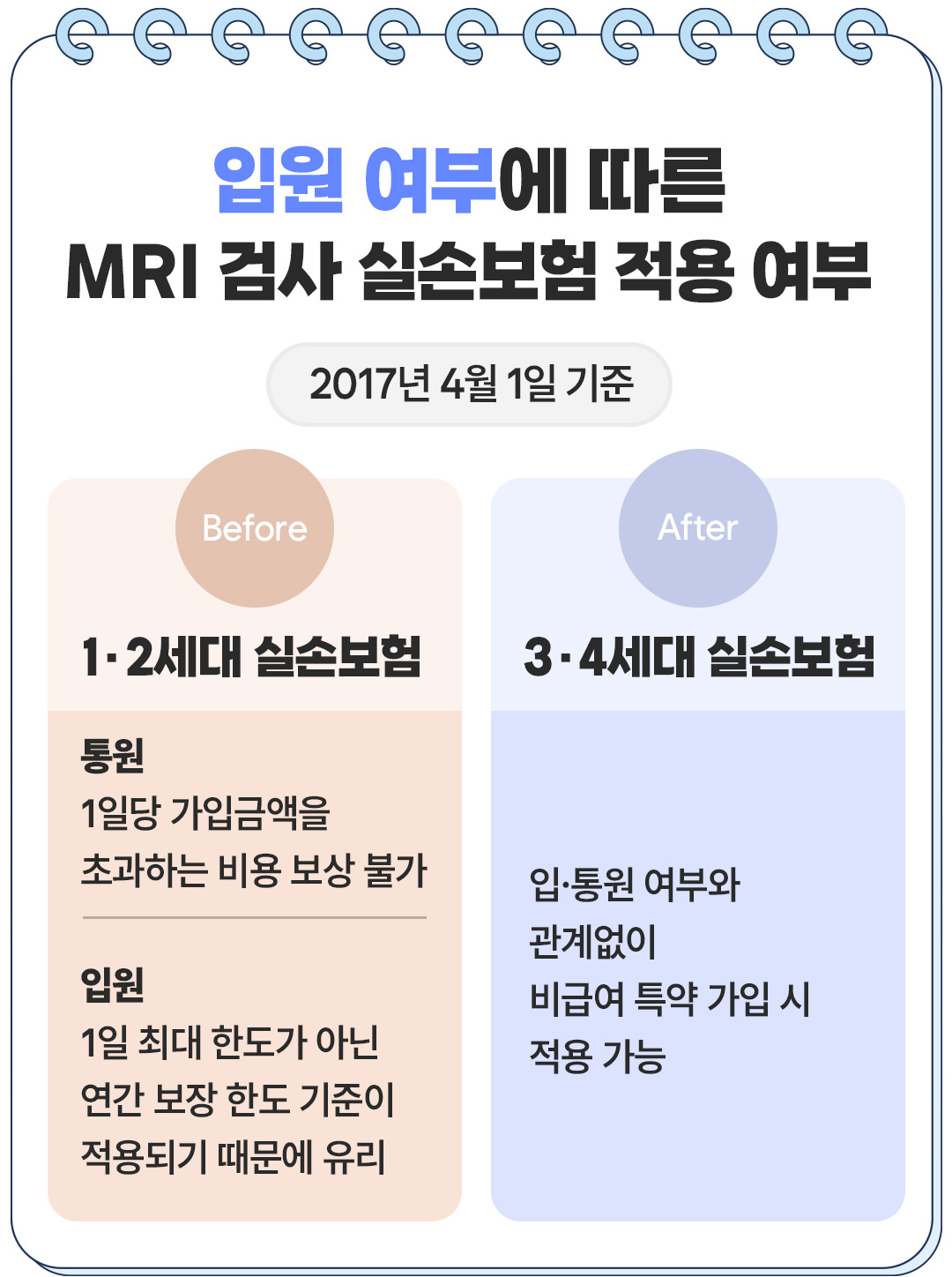 입원 여부에 따른
MRI 검사 실손보험 적용 여부

2017년 4월 1일 기준

Before

1·2세대 실손보험

통원
1일당 가입금액을 초과하는 비용 보상 불가

입원
1일 최대 한도가 아닌 연간 보장 한도 기준이 적용되기 때문에 유리

After

3·4세대 실손보험

입·통원 여부와 관계없이 비급여 특약 가입 시 적용 가능